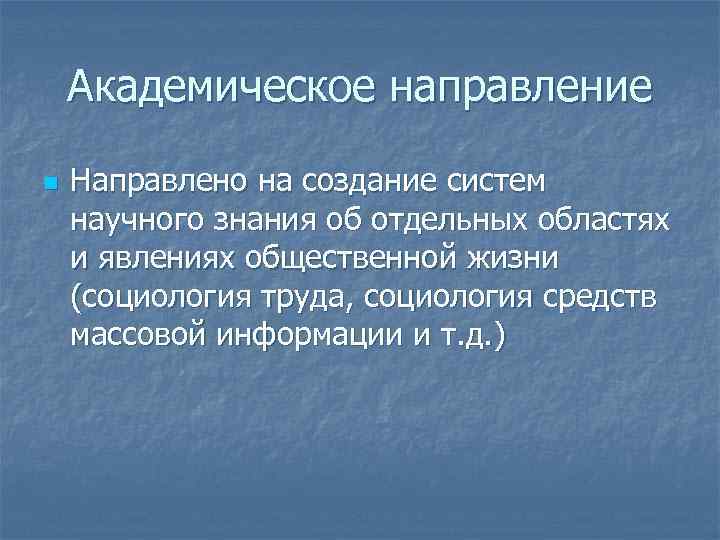 Академическое направление

Направлено на создание систем научного знания об отдельных областях и явлениях общественной жизни (социология труда, социология средств массовой информации и т.д.)